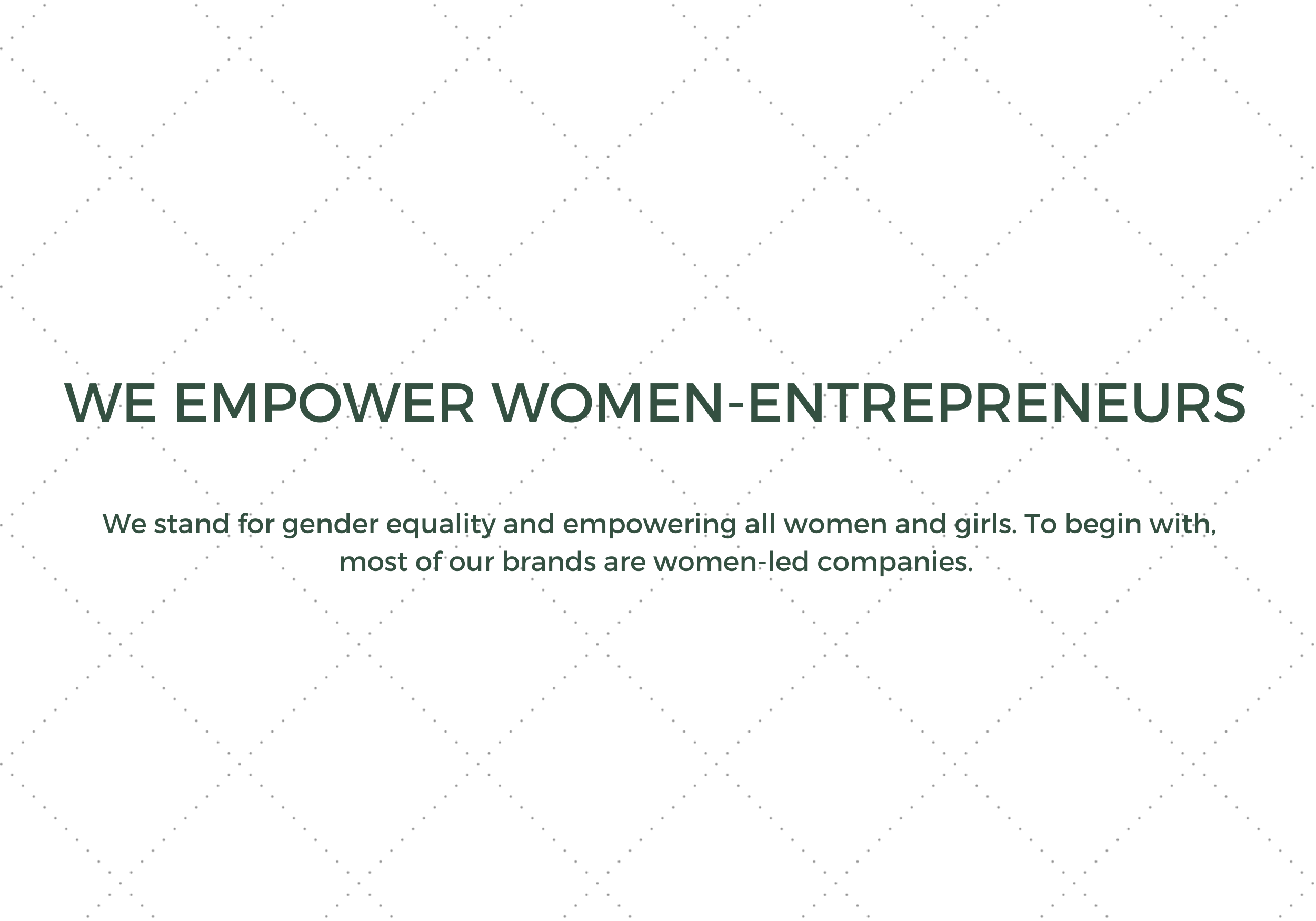 WE EMPOWER WOMEN-ENTREPRENEURS

We stand for gender equality and empowering all women and girls. To begin with, most of our brands are women-led companies.